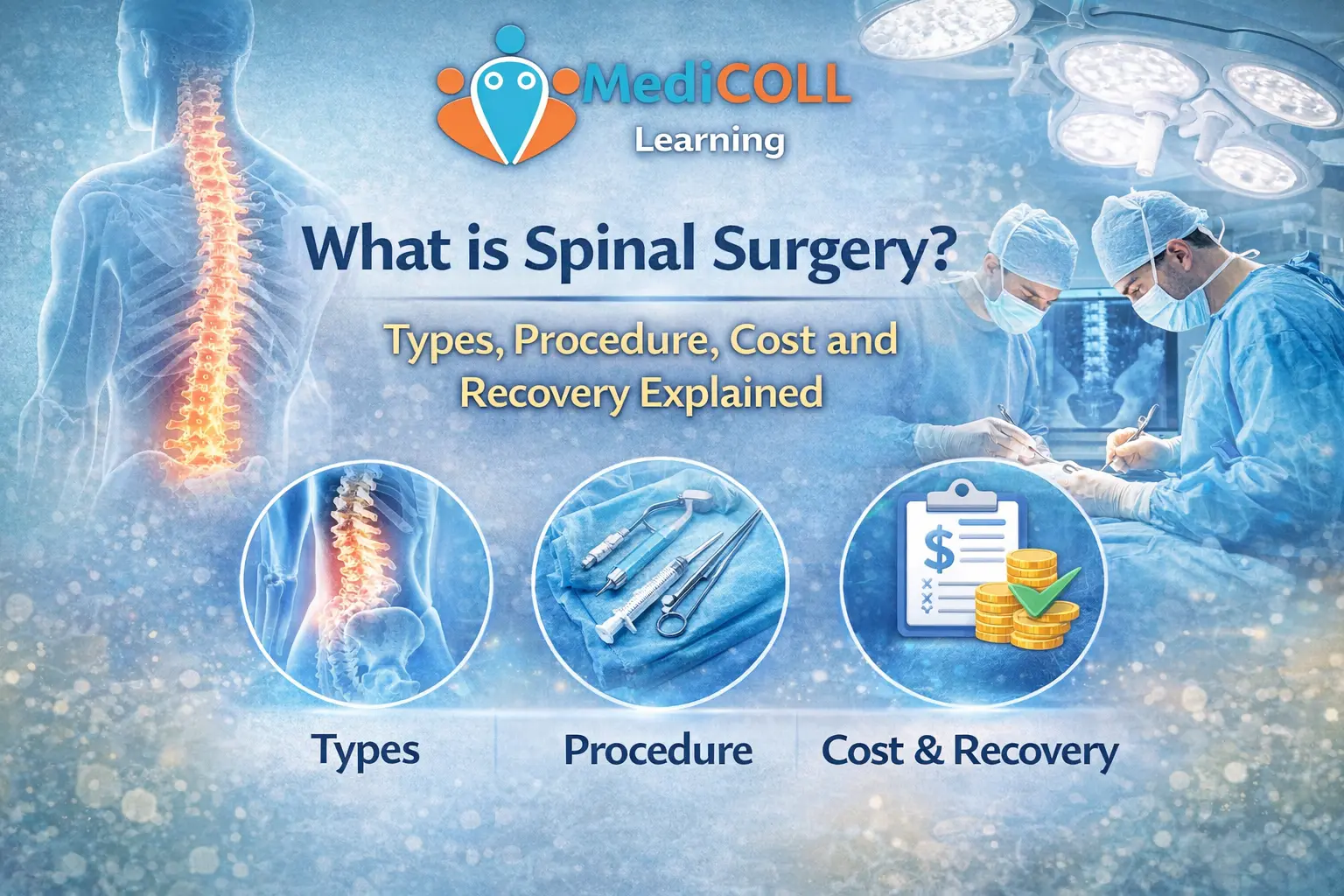 MediCOLL
Learning

What is Spinal Surgery?

Types, Procedure, Cost and Recovery Explained

$

Types

Procedure

Cost & Recovery